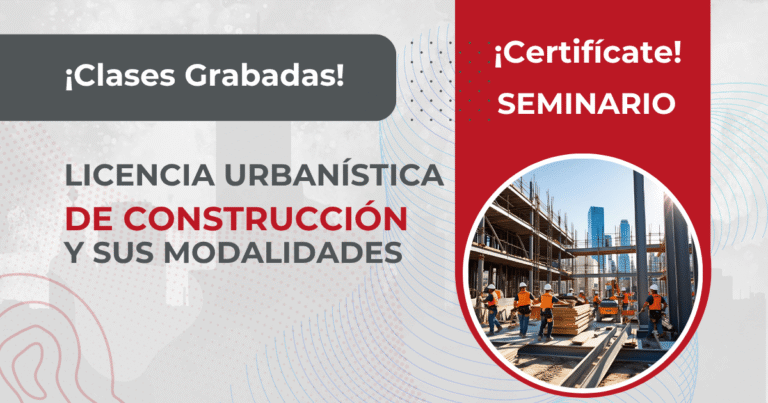 ¡Clases Grabadas!

¡Certifícate!
SEMINARIO

LICENCIA URBANÍSTICA
DE CONSTRUCCIÓN
Y SUS MODALIDADES